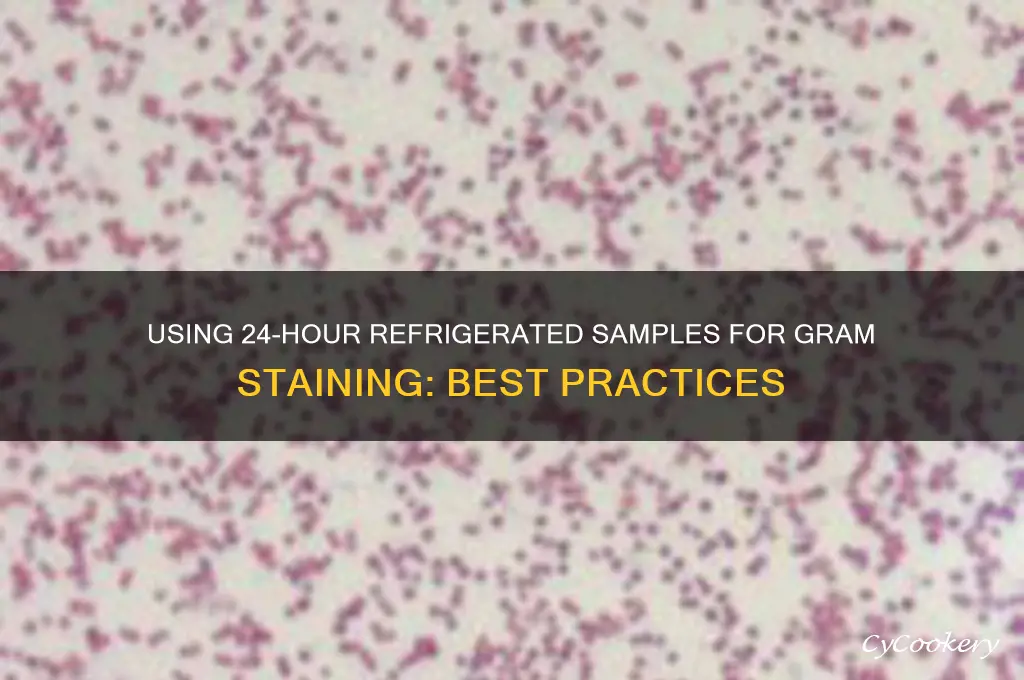 USING 24-HOUR REFRIGERATED SAMPLES FOR GRAM STAINING: BEST PRACTICES

CyCookery